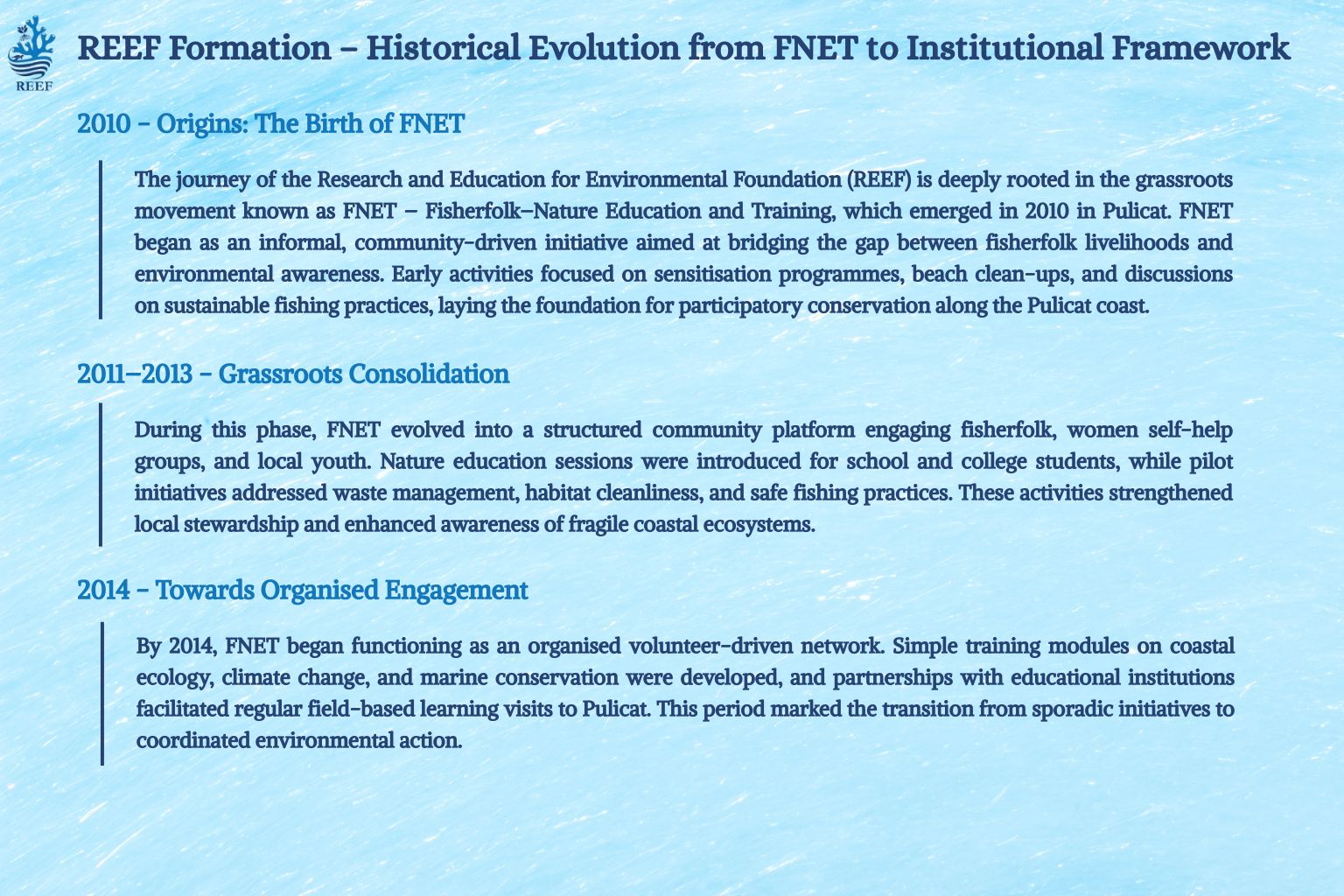 REEF

REEF Formation – Historical Evolution from FNET to Institutional Framework

2010 – Origins: The Birth of FNET

The journey of the Research and Education for Environmental Foundation (REEF) is deeply rooted in the grassroots movement known as FNET – Fisherfolk–Nature Education and Training, which emerged in 2010 in Pulicat. FNET began as an informal, community-driven initiative aimed at bridging the gap between fisherfolk livelihoods and environmental awareness. Early activities focused on sensitisation programmes, beach clean-ups, and discussions on sustainable fishing practices, laying the foundation for participatory conservation along the Pulicat coast.

2011–2013 – Grassroots Consolidation

During this phase, FNET evolved into a structured community platform engaging fisherfolk, women self-help groups, and local youth. Nature education sessions were introduced for school and college students, while pilot initiatives addressed waste management, habitat cleanliness, and safe fishing practices. These activities strengthened local stewardship and enhanced awareness of fragile coastal ecosystems.

2014 – Towards Organised Engagement

By 2014, FNET began functioning as an organised volunteer-driven network. Simple training modules on coastal ecology, climate change, and marine conservation were developed, and partnerships with educational institutions facilitated regular field-based learning visits to Pulicat. This period marked the transition from sporadic initiatives to coordinated environmental action.